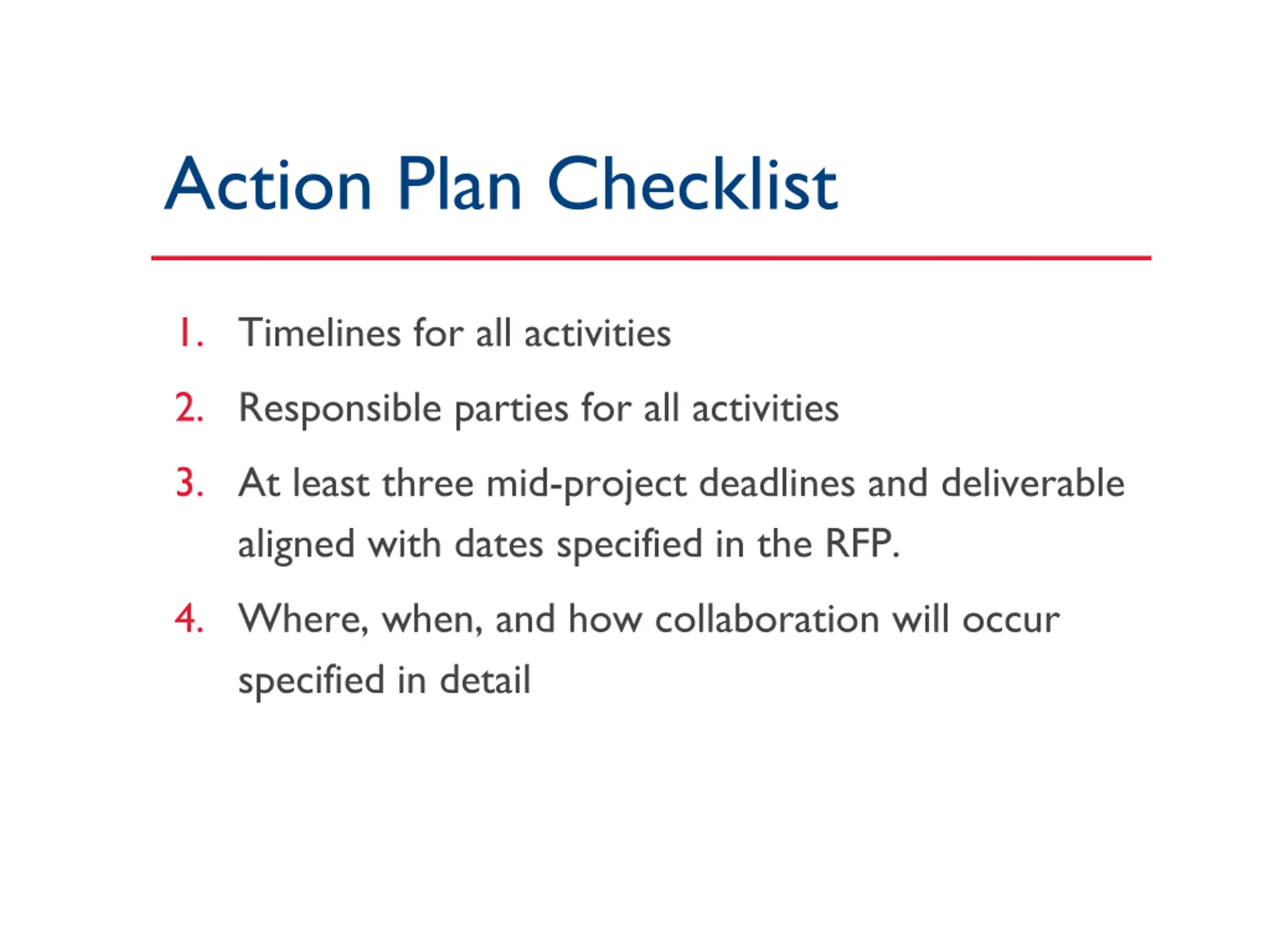 Action Plan Checklist

1. Timelines for all activities
2. Responsible parties for all activities
3. At least three mid-project deadlines and deliverable aligned with dates specified in the RFP.
4. Where, when, and how collaboration will occur specified in detail